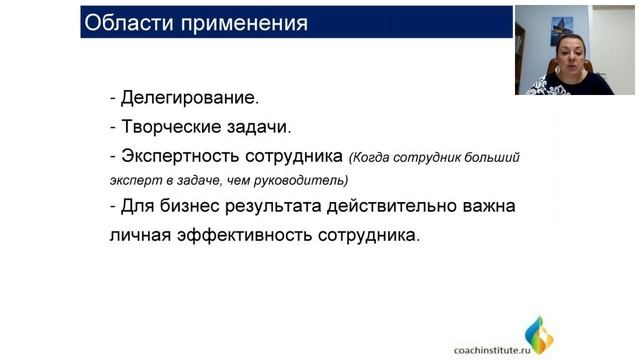 Области применения

- Делегирование.

- Творческие задачи.

- Экспертность сотрудника (Когда сотрудник больший эксперт в задаче, чем руководитель)

- Для бизнес результата действительно важна личная эффективность сотрудника.

coachinstitute.ru